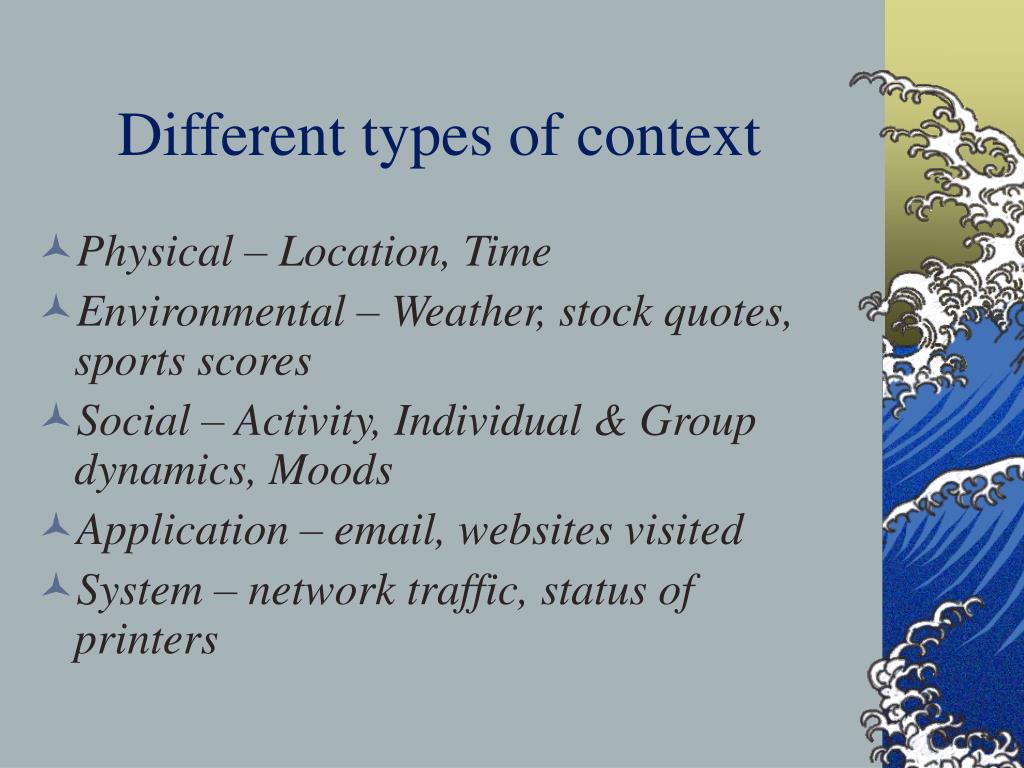 Different types of context

Physical – Location, Time

Environmental – Weather, stock quotes, sports scores

Social – Activity, Individual & Group dynamics, Moods

Application – email, websites visited

System – network traffic, status of printers